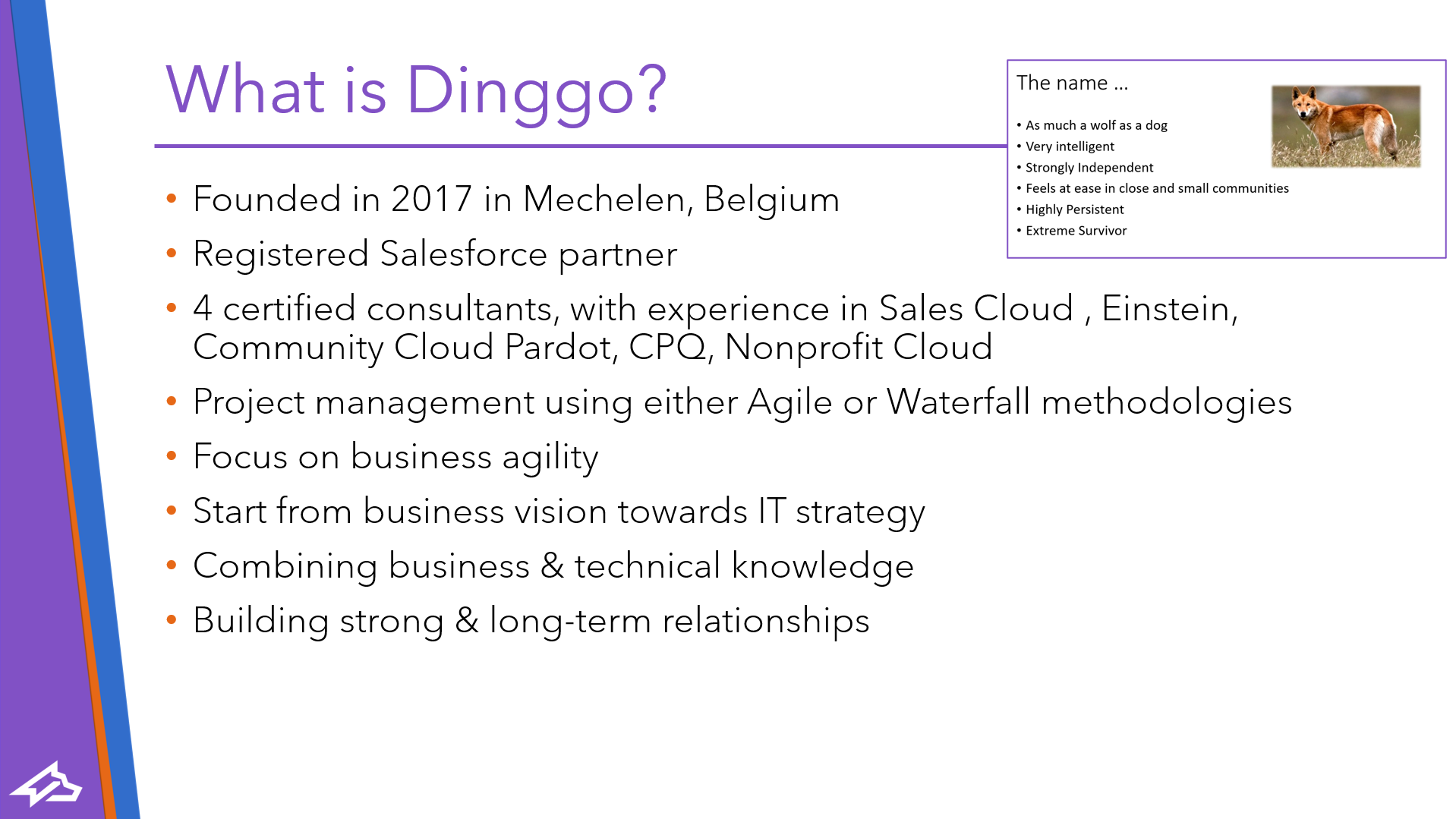 What is Dinggo?

The name ...

• As much a wolf as a dog
• Very intelligent
• Strongly Independent
• Feels at ease in close and small communities
• Highly Persistent
• Extreme Survivor

• Founded in 2017 in Mechelen, Belgium
• Registered Salesforce partner
• 4 certified consultants, with experience in Sales Cloud , Einstein, Community Cloud Pardot, CPQ, Nonprofit Cloud
• Project management using either Agile or Waterfall methodologies
• Focus on business agility
• Start from business vision towards IT strategy
• Combining business & technical knowledge
• Building strong & long-term relationships